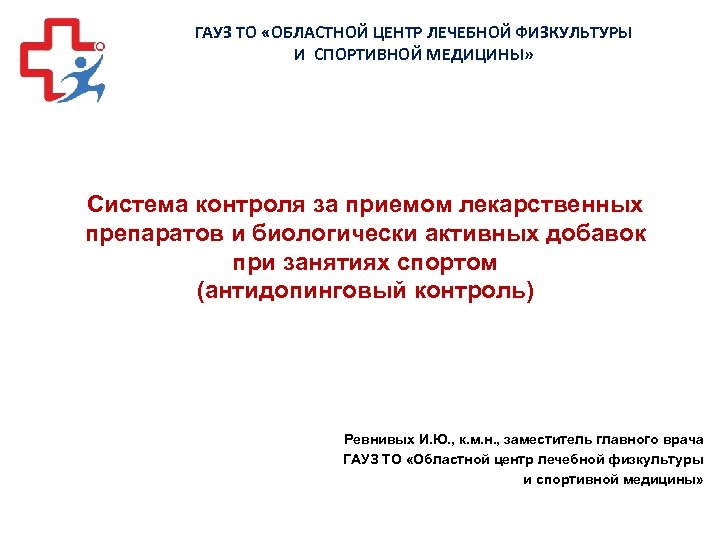 ГАУЗ ТО «ОБЛАСТНОЙ ЦЕНТР ЛЕЧЕБНОЙ ФИЗКУЛЬТУРЫ И СПОРТИВНОЙ МЕДИЦИНЫ»

Система контроля за приемом лекарственных препаратов и биологически активных добавок при занятиях спортом (антидопинговый контроль)

Ревнивых И.Ю., к.м.н., заместитель главного врача
ГАУЗ ТО «Областной центр лечебной физкультуры и спортивной медицины»